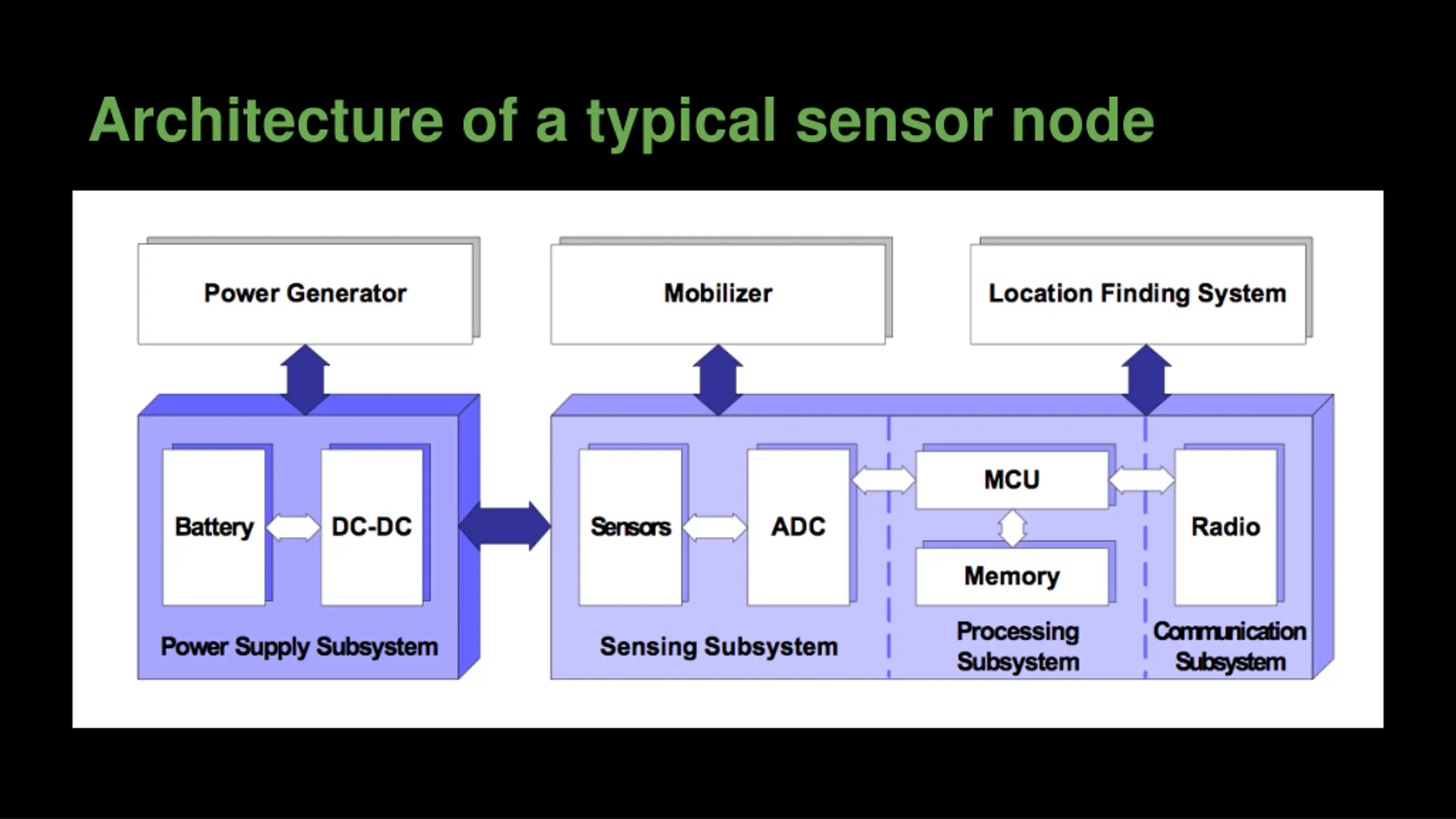 Architecture of a typical sensor node

Power Generator

Mobilizer

Location Finding System

Battery

DC-DC

Power Supply Subsystem

Sensors

ADC

Sensing Subsystem

MCU

Memory

Processing Subsystem

Radio

Communication Subsystem